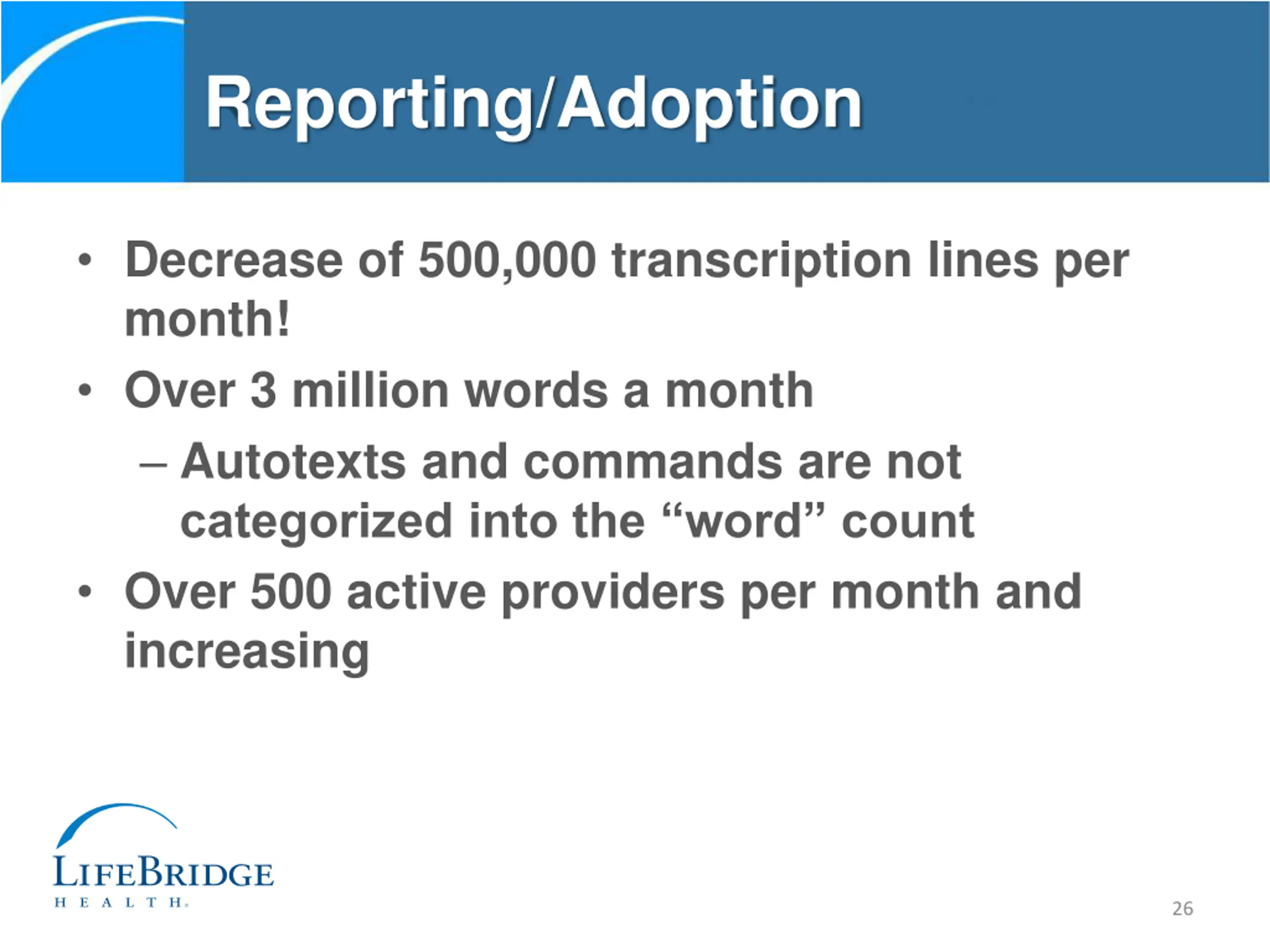 Reporting/Adoption

• Decrease of 500,000 transcription lines per month!

• Over 3 million words a month

– Autotexts and commands are not categorized into the “word” count

• Over 500 active providers per month and increasing

LIFEBRIDGE
HEALTH.

26